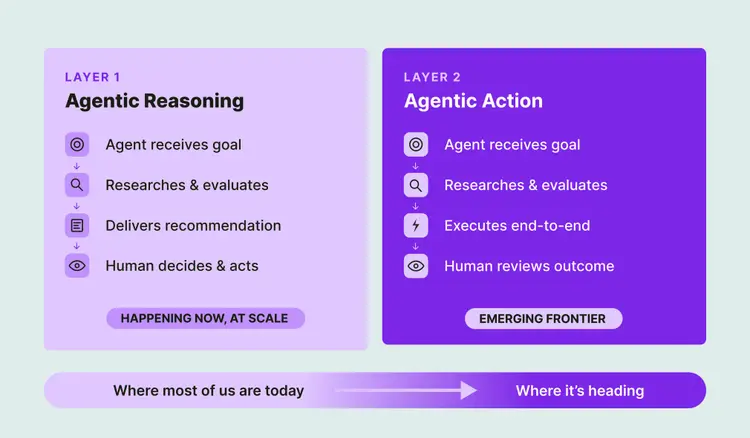 LAYER 1
Agentic Reasoning

Agent receives goal
Researches & evaluates
Delivers recommendation
Human decides & acts

HAPPENING NOW, AT SCALE

LAYER 2
Agentic Action

Agent receives goal
Researches & evaluates
Executes end-to-end
Human reviews outcome

EMERGING FRONTIER

Where most of us are today
Where it's heading